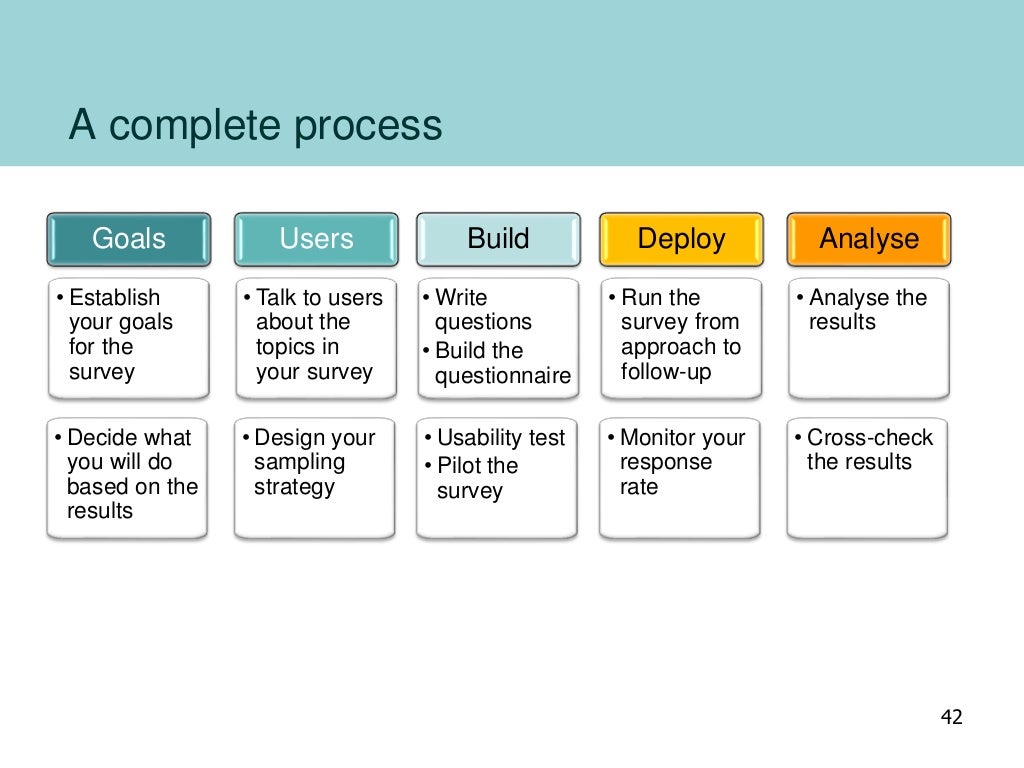 A complete process

Goals

• Establish your goals for the survey

• Decide what you will do based on the results

Users

• Talk to users about the topics in your survey

• Design your sampling strategy

Build

• Write questions
• Build the questionnaire

• Usability test
• Pilot the survey

Deploy

• Run the survey from approach to follow-up

• Monitor your response rate

Analyse

• Analyse the results

• Cross-check the results

42